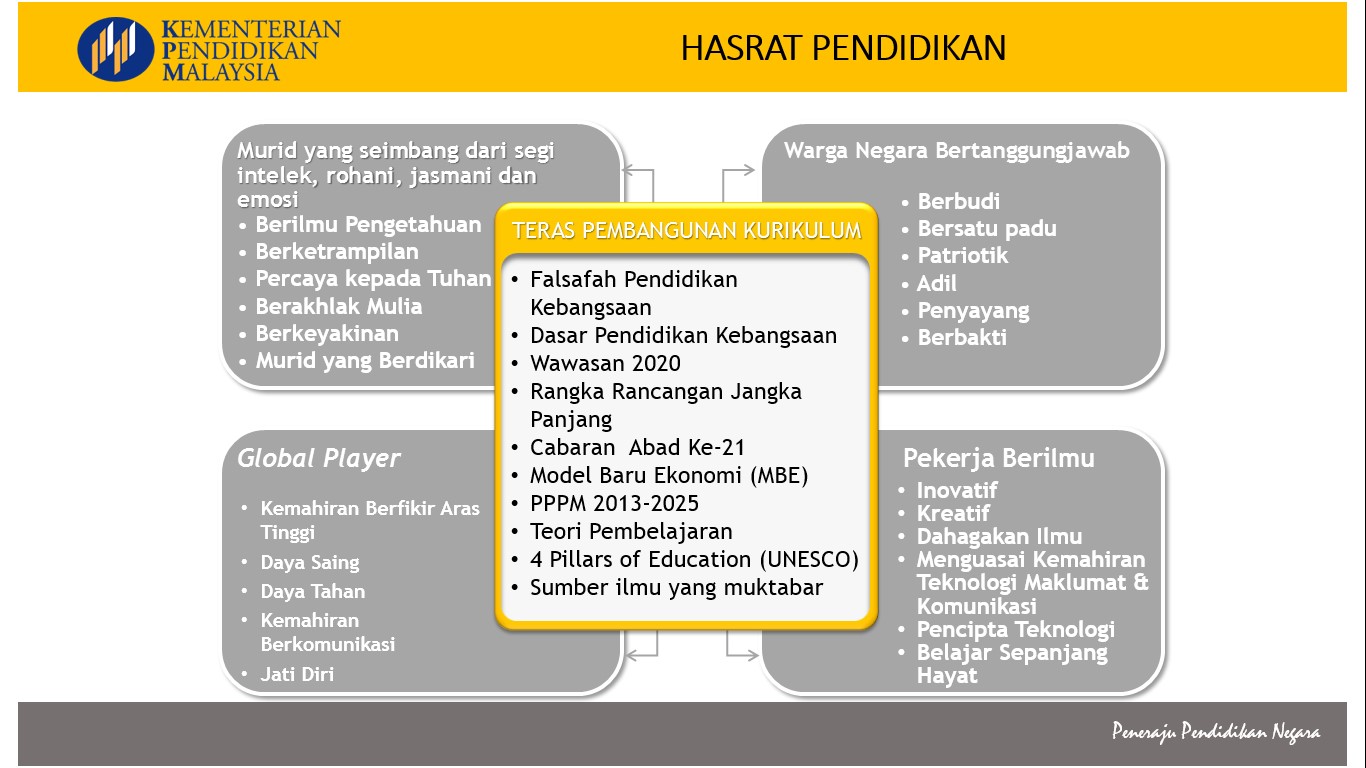 KEMENTERIAN PENDIDIKAN MALAYSIA

HASRAT PENDIDIKAN

Murid yang seimbang dari segi intelek, rohani, jasmani dan emosi
• Berilmu Pengetahuan
• Berketrampilan
• Percaya kepada Tuhan
• Berakhlak Mulia
• Berkeyakinan
• Murid yang Berdikari

Warga Negara Bertanggungjawab
• Berbudi
• Bersatu padu
• Patriotik
• Adil
• Penyayang
• Berbakti

TERAS PEMBANGUNAN KURIKULUM
• Falsafah Pendidikan Kebangsaan
• Dasar Pendidikan Kebangsaan
• Wawasan 2020
• Rangka Rancangan Jangka Panjang
• Cabaran Abad Ke-21
• Model Baru Ekonomi (MBE)
• PPPM 2013-2025
• Teori Pembelajaran
• 4 Pillars of Education (UNESCO)
• Sumber ilmu yang muktabar

Global Player
• Kemahiran Berfikir Aras Tinggi
• Daya Saing
• Daya Tahan
• Kemahiran Berkomunikasi
• Jati Diri

Pekerja Berilmu
• Inovatif
• Kreatif
• Dahagakan Ilmu
• Menguasai Kemahiran Teknologi Maklumat & Komunikasi
• Pencipta Teknologi
• Belajar Sepanjang Hayat

Peneraju Pendidikan Negara